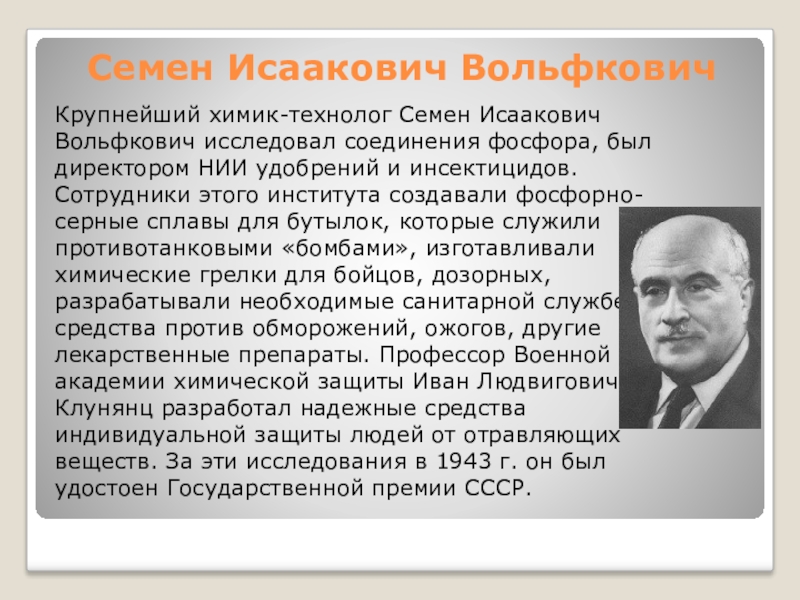 Семен Исаакович Вольфкович

Крупнейший химик-технолог Семен Исаакович Вольфкович исследовал соединения фосфора, был директором НИИ удобрений и инсектицидов. Сотрудники этого института создавали фосфорно-серные сплавы для бутылок, которые служили противотанковыми «бомбами», изготавливали химические грелки для бойцов, дозорных, разрабатывали необходимые санитарной службе средства против обморожений, ожогов, другие лекарственные препараты. Профессор Военной академии химической защиты Иван Людвигович Клунянц разработал надежные средства индивидуальной защиты людей от отравляющих веществ. За эти исследования в 1943 г. он был удостоен Государственной премии СССР.